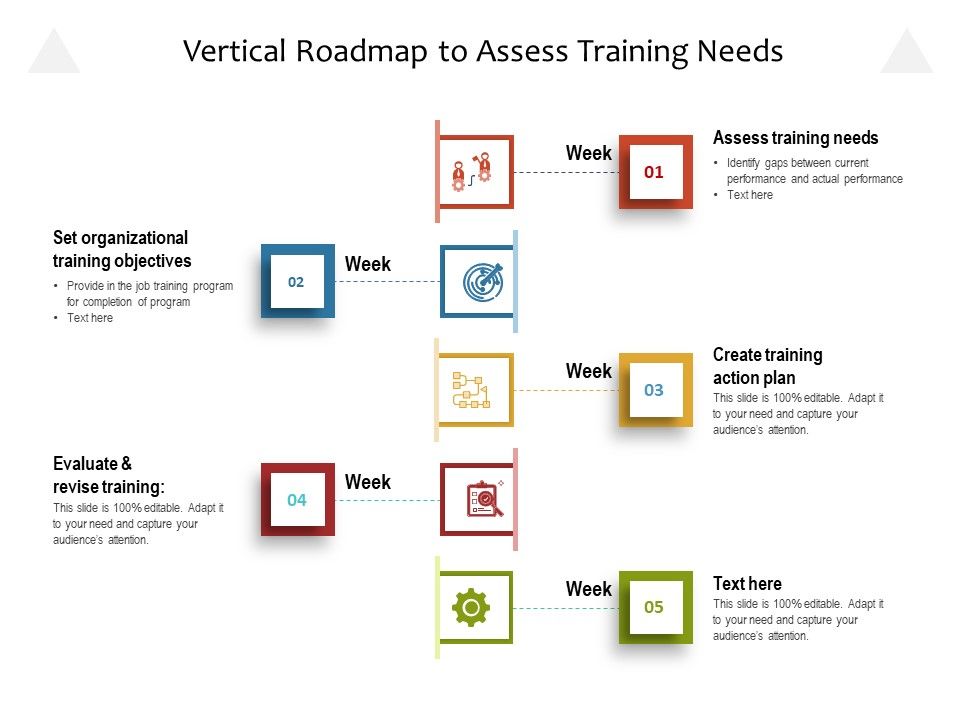 Vertical Roadmap to Assess Training Needs

Week

01

Assess training needs

• Identify gaps between current performance and actual performance
• Text here

Set organizational training objectives

• Provide in the job training program for completion of program
• Text here

02

Week

Week

03

Create training action plan

This slide is 100% editable. Adapt it to your need and capture your audience's attention.

Evaluate & revise training:

This slide is 100% editable. Adapt it to your need and capture your audience's attention.

04

Week

Week

05

Text here

This slide is 100% editable. Adapt it to your need and capture your audience's attention.